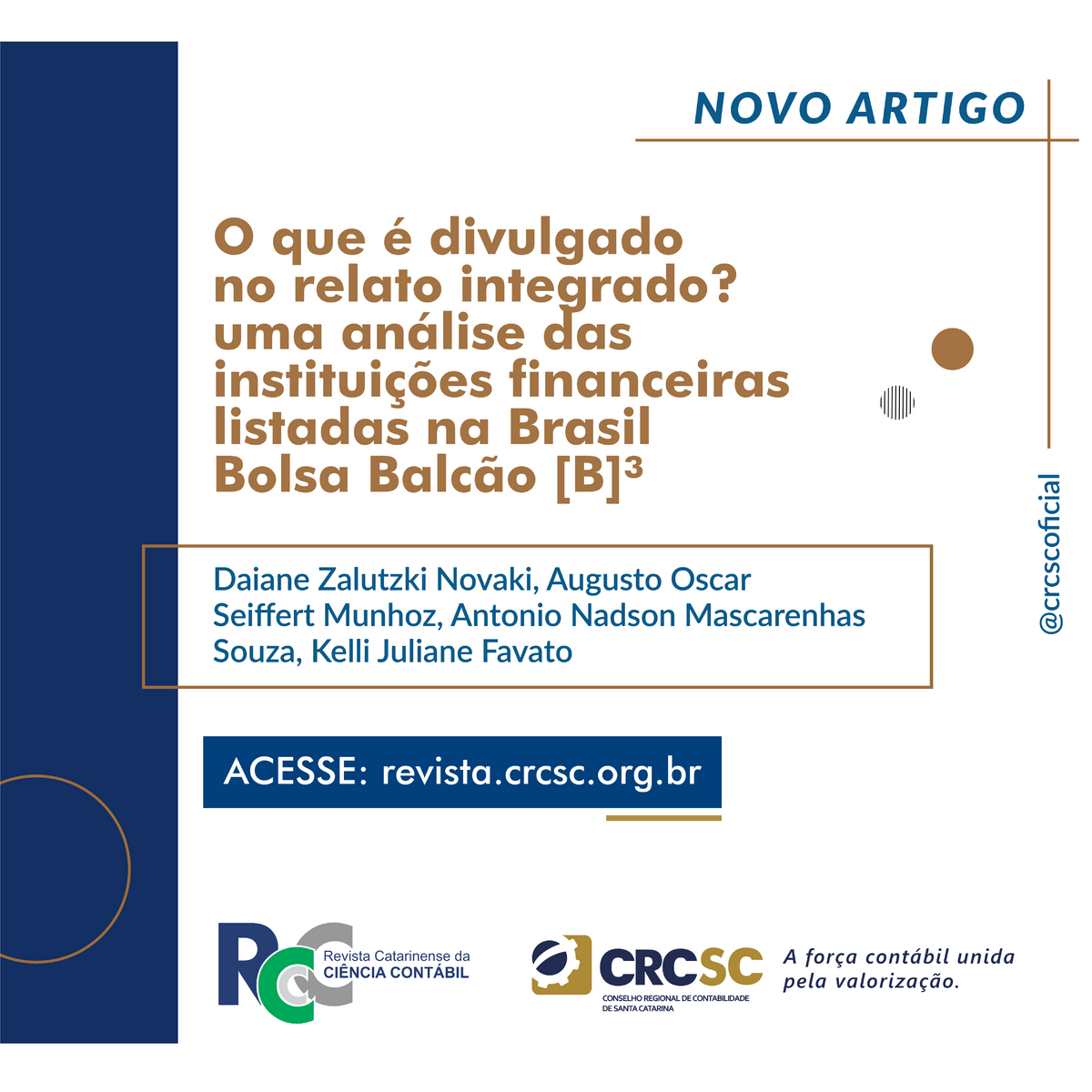 NOVO ARTIGO

O que é divulgado no relato integrado? uma análise das instituições financeiras listadas na Brasil Bolsa Balcão [B]³

@crcscoficial

Daiane Zalutzki Novaki, Augusto Oscar Seiffert Munhoz, Antonio Nadson Mascarenhas Souza, Kelli Juliane Favato

ACESSE: revista.crcsc.org.br

RCC Revista Catarinense da CIÊNCIA CONTÁBIL

CRCSC CONSELHO REGIONAL DE CONTABILIDADE DE SANTA CATARINA

A força contábil unida pela valorização.